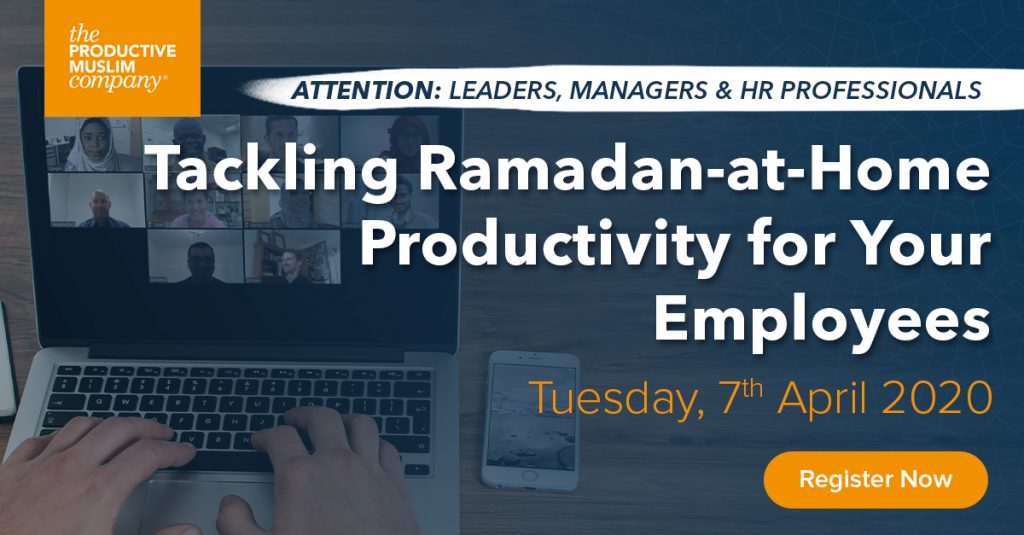 the PRODUCTIVE MUSLIM company®

ATTENTION: LEADERS, MANAGERS & HR PROFESSIONALS

Tackling Ramadan-at-Home Productivity for Your Employees

Tuesday, 7$^{th}$ April 2020

Register Now